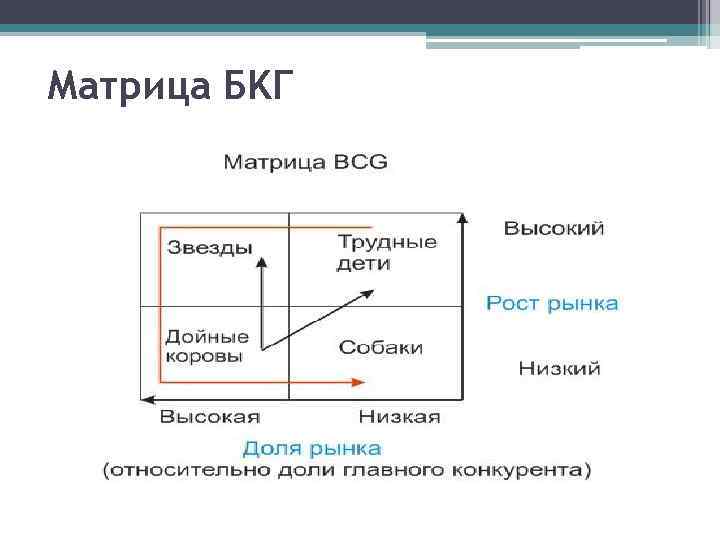 Матрица БКГ

Матрица BCG

Звезды

Трудные дети

Дойные коровы

Собаки

Высокий

Рост рынка

Низкий

Высокая

Низкая

Доля рынка
(относительно доли главного конкурента)